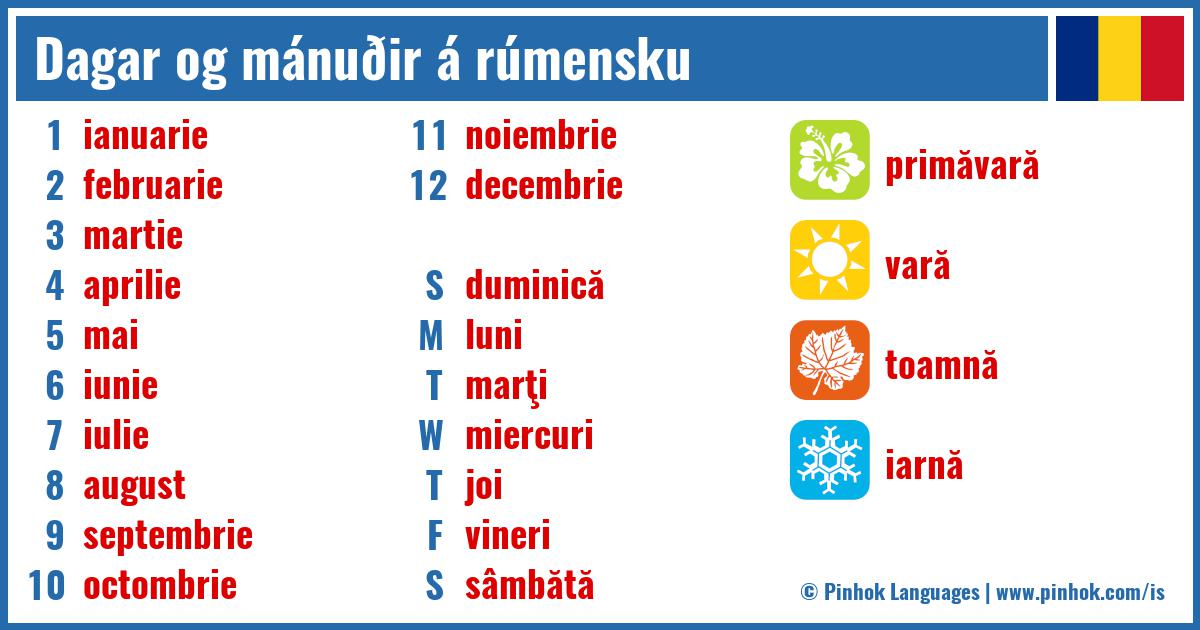 Dagar og mánuðir á rúmensku

1 ianuarie
2 februarie
3 martie
4 aprilie
5 mai
6 iunie
7 iulie
8 august
9 septembrie
10 octombrie

11 noiembrie
12 decembrie

S duminică
M luni
T marţi
W miercuri
T joi
F vineri
S sâmbătă

primăvară
vară
toamnă
iarnă

© Pinhok Languages | www.pinhok.com/is